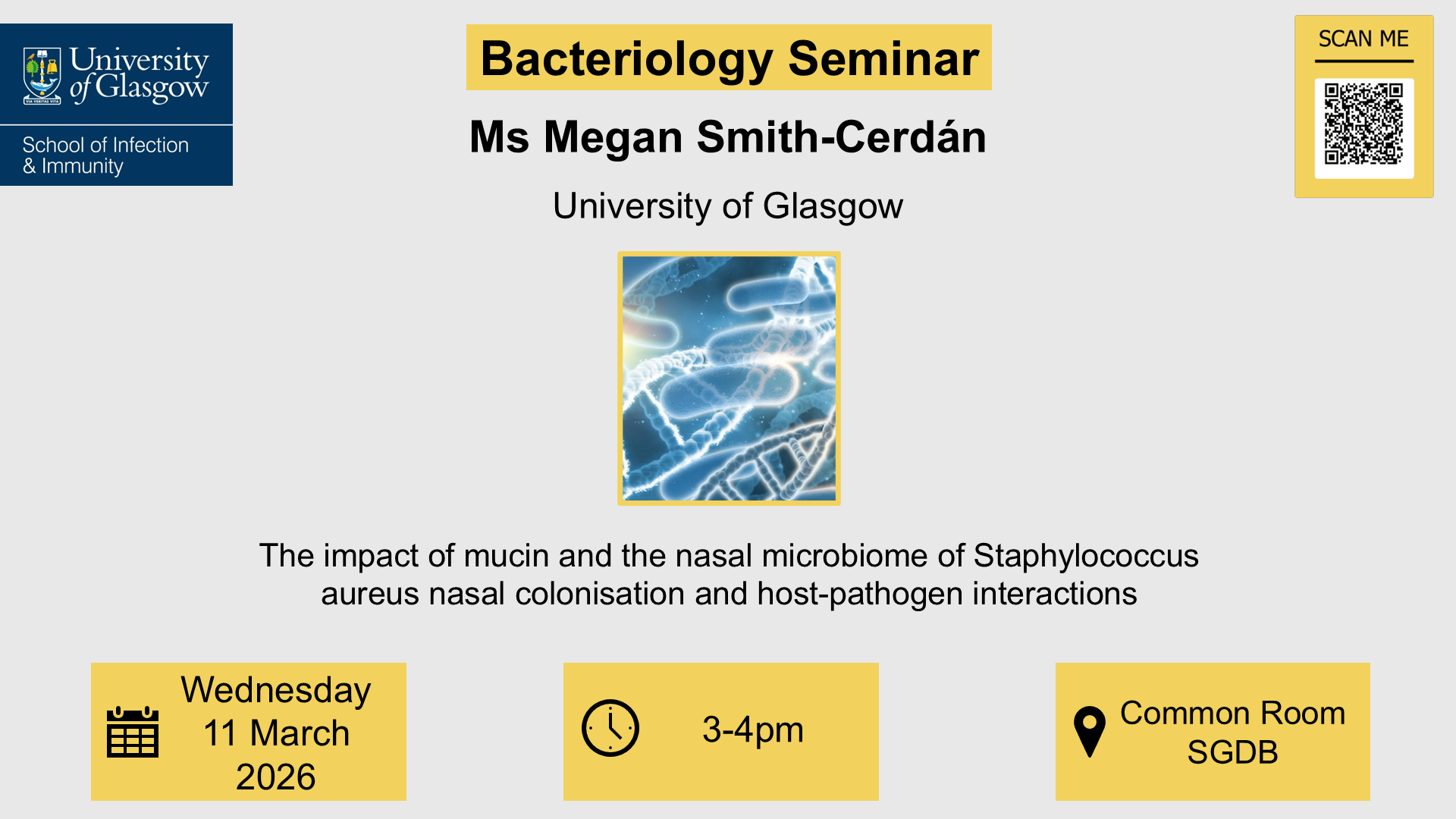 University of Glasgow

VIA VERITAS VITA

School of Infection & Immunity

Bacteriology Seminar

Ms Megan Smith-Cerdán

University of Glasgow

SCAN ME

The impact of mucin and the nasal microbiome of Staphylococcus aureus nasal colonisation and host-pathogen interactions

Wednesday 11 March 2026

3-4pm

Common Room SGDB